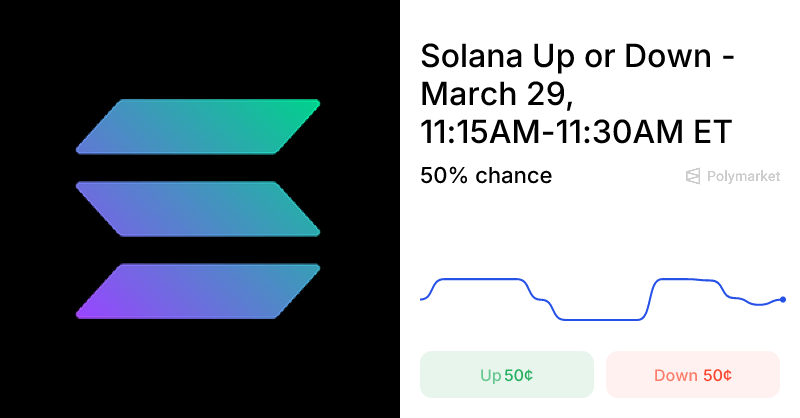 Solana Up or Down - March 29, 11:15AM-11:30AM ET

50% chance

Polymarket

Up 50¢

Down 50¢